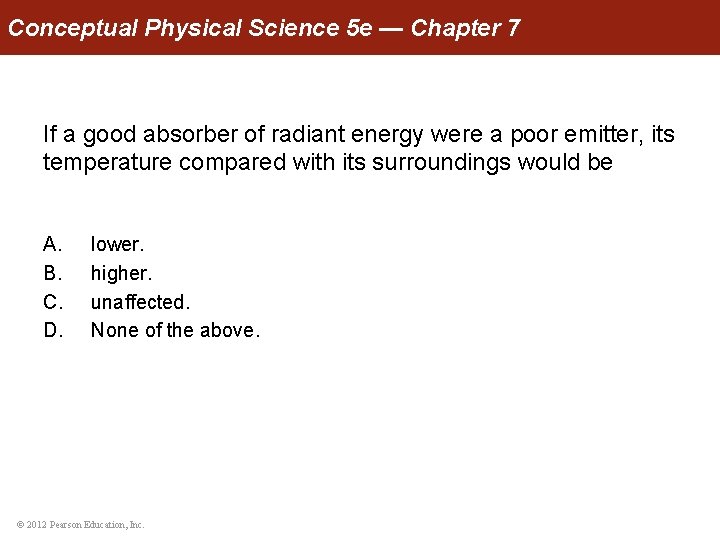 Conceptual Physical Science 5e — Chapter 7

If a good absorber of radiant energy were a poor emitter, its temperature compared with its surroundings would be

A. lower.
B. higher.
C. unaffected.
D. None of the above.

© 2012 Pearson Education, Inc.